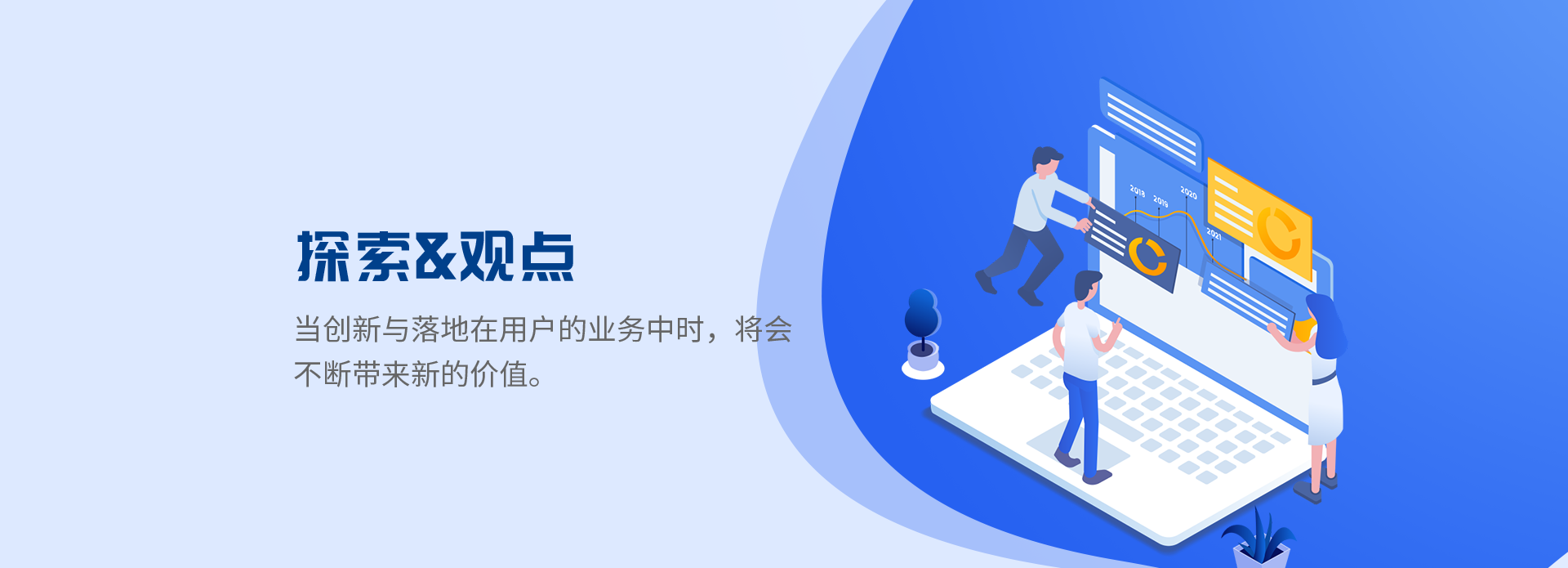 探索&观点

当创新与落地在用户的业务中时，将会不断带来新的价值。

2018 2019 2020 2021